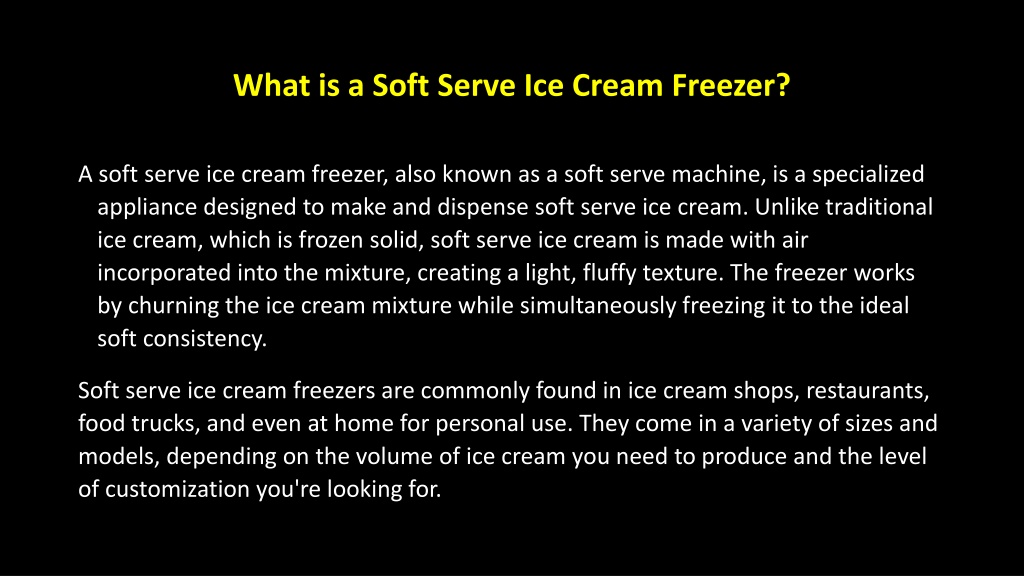 What is a Soft Serve Ice Cream Freezer?

A soft serve ice cream freezer, also known as a soft serve machine, is a specialized appliance designed to make and dispense soft serve ice cream. Unlike traditional ice cream, which is frozen solid, soft serve ice cream is made with air incorporated into the mixture, creating a light, fluffy texture. The freezer works by churning the ice cream mixture while simultaneously freezing it to the ideal soft consistency.

Soft serve ice cream freezers are commonly found in ice cream shops, restaurants, food trucks, and even at home for personal use. They come in a variety of sizes and models, depending on the volume of ice cream you need to produce and the level of customization you're looking for.